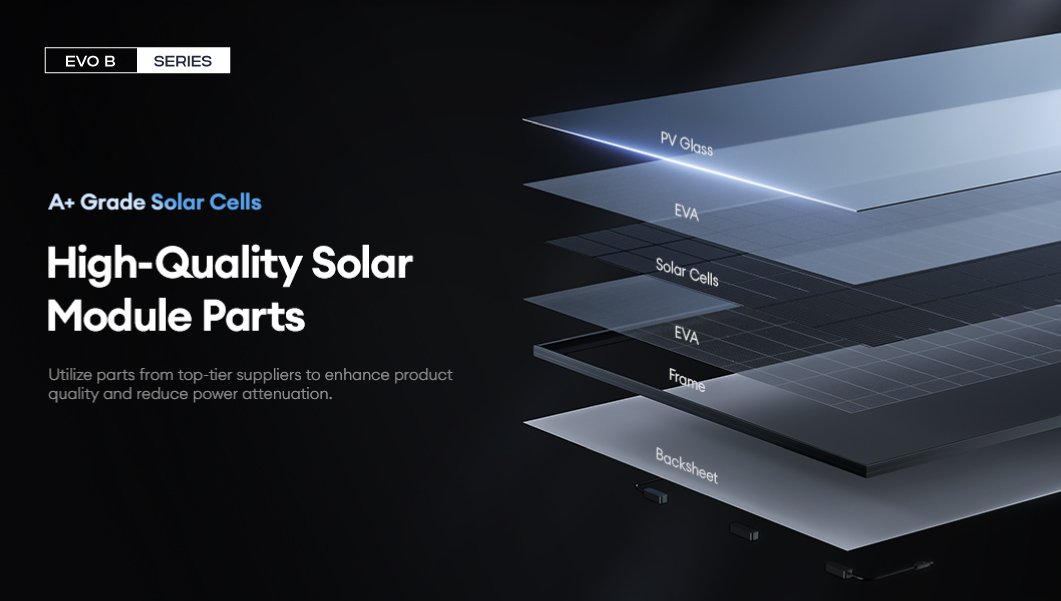 EVO B SERIES

A+ Grade Solar Cells

High-Quality Solar Module Parts

Utilize parts from top-tier suppliers to enhance product quality and reduce power attenuation.

PV Glass

EVA

Solar Cells

EVA

Frame

Backsheet